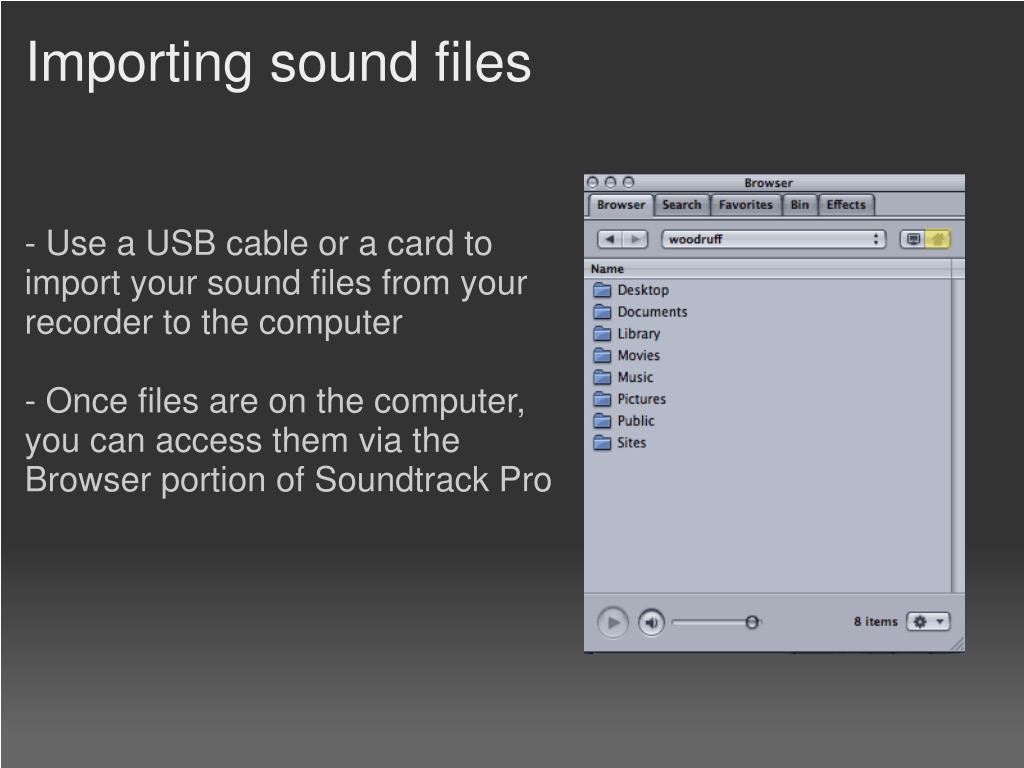 Importing sound files

- Use a USB cable or a card to import your sound files from your recorder to the computer

- Once files are on the computer, you can access them via the Browser portion of Soundtrack Pro

Browser

Browser Search Favorites Bin Effects

woodruff

Name

Desktop
Documents
Library
Movies
Music
Pictures
Public
Sites

8 items